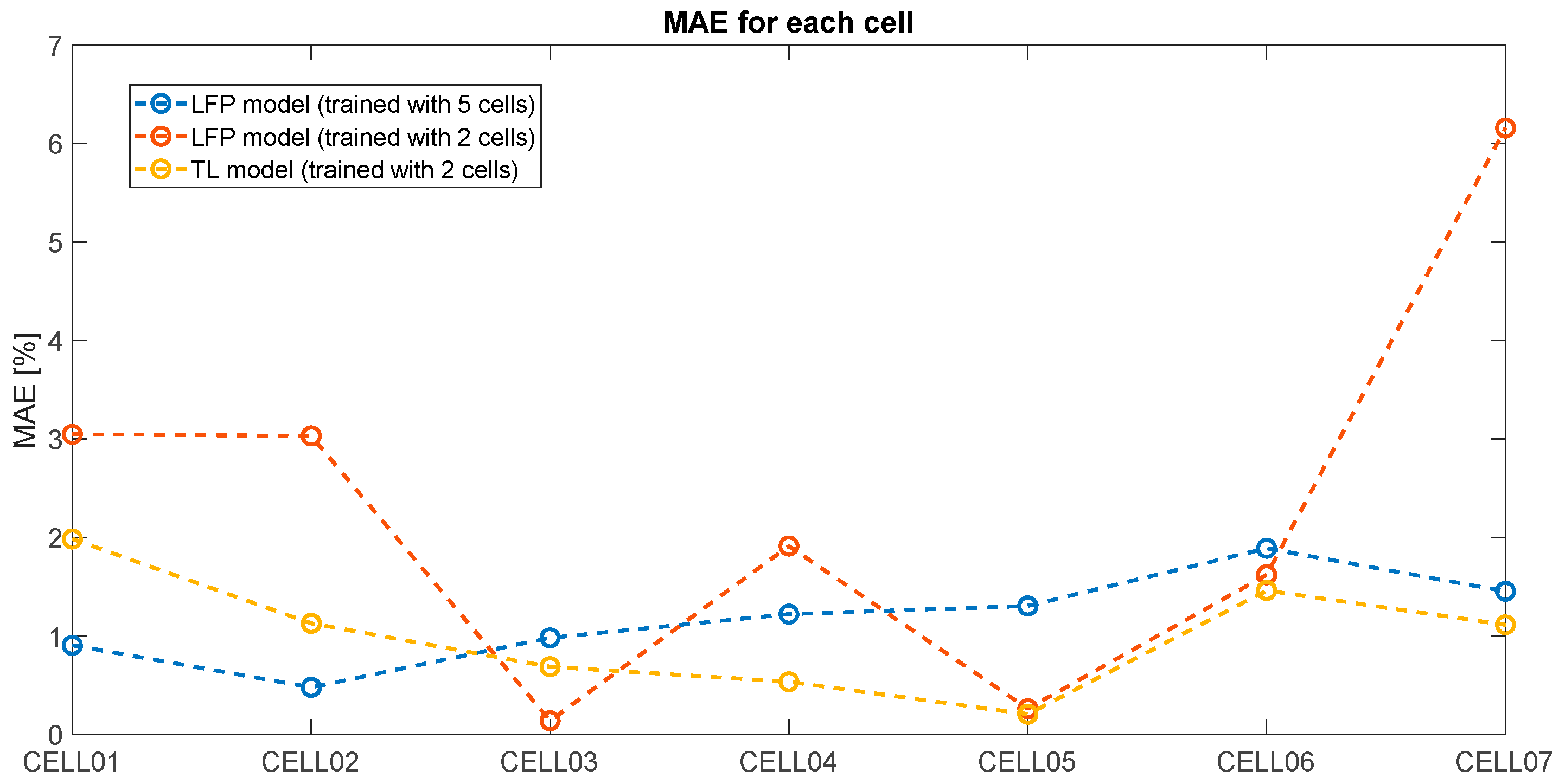 MAE for each cell

LFP model (trained with 5 cells)
LFP model (trained with 2 cells)
TL model (trained with 2 cells)

MAE [%]

7
6
5
4
3
2
1
0

CELL01 CELL02 CELL03 CELL04 CELL05 CELL06 CELL07